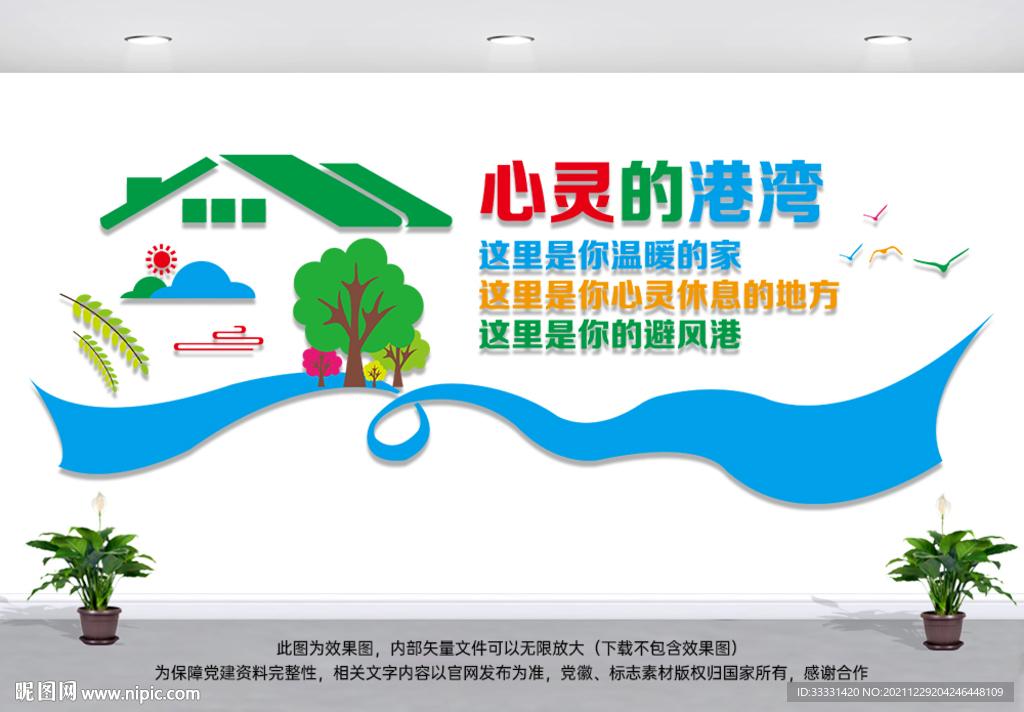 心灵的港湾

这里是你温暖的家
这里是你心灵休息的地方
这里是你的避风港

此图为效果图，内部矢量文件可以无限放大（下载不包含效果图）
为保障党建资料完整性，相关文字内容以官网发布为准，党徽、标志素材版权归国家所有，感谢合作

昵图网 www.nipic.com

ID:33331420 NO:20211229204246448109